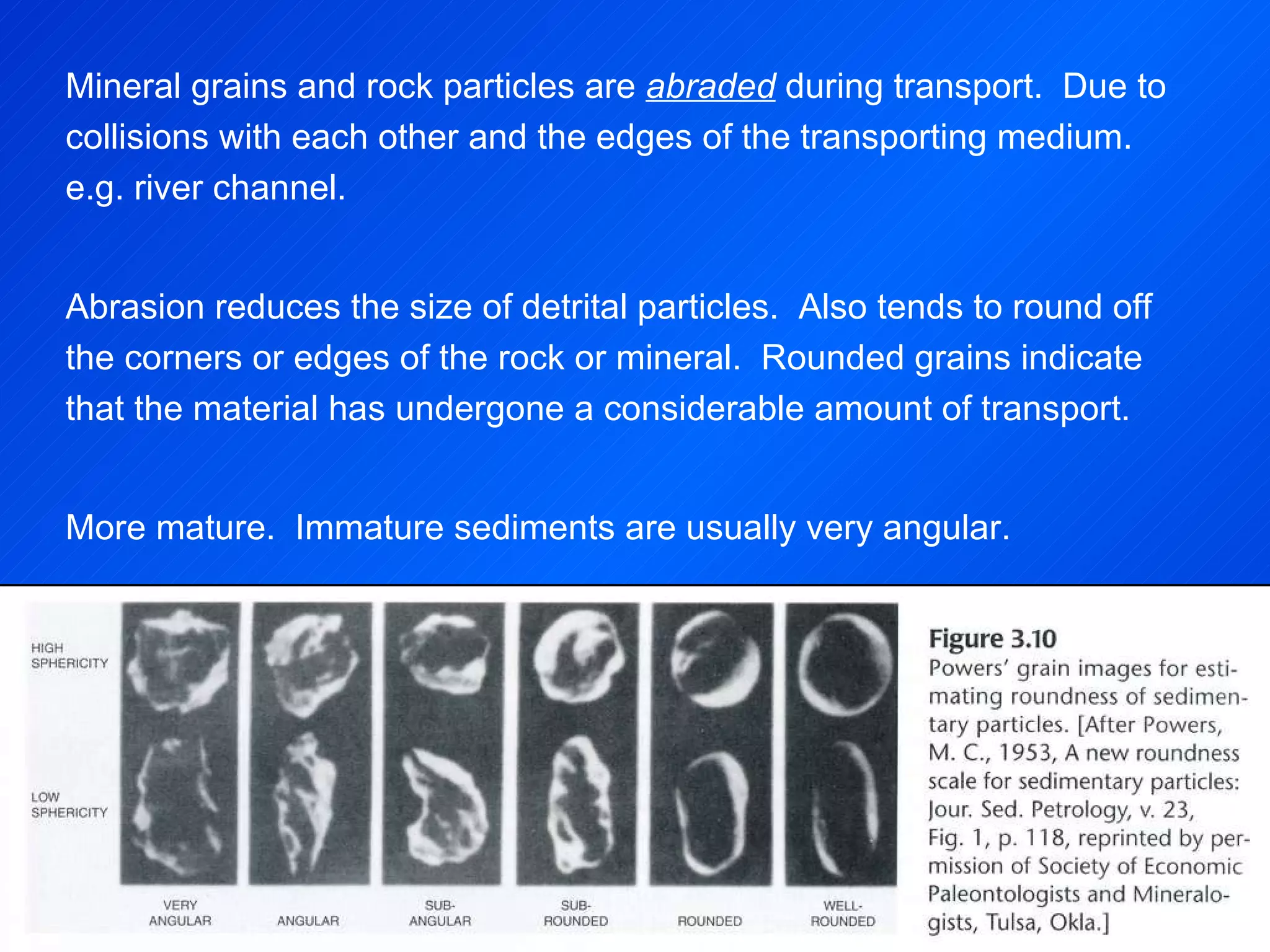 Mineral grains and rock particles are abraded during transport. Due to collisions with each other and the edges of the transporting medium. e.g. river channel.

Abrasion reduces the size of detrital particles. Also tends to round off the corners or edges of the rock or mineral. Rounded grains indicate that the material has undergone a considerable amount of transport.

More mature. Immature sediments are usually very angular.

HIGH SPHERICITY

LOW SPHERICITY

VERY ANGULAR

ANGULAR

SUB-ANGULAR

SUB-ROUNDED

ROUNDED

WELL-ROUNDED

Figure 3.10
Powers' grain images for estimating roundness of sedimentary particles. [After Powers, M. C., 1953, A new roundness scale for sedimentary particles: Jour. Sed. Petrology, v. 23, Fig. 1, p. 118, reprinted by permission of Society of Economic Paleontologists and Mineralogists, Tulsa, Okla.]